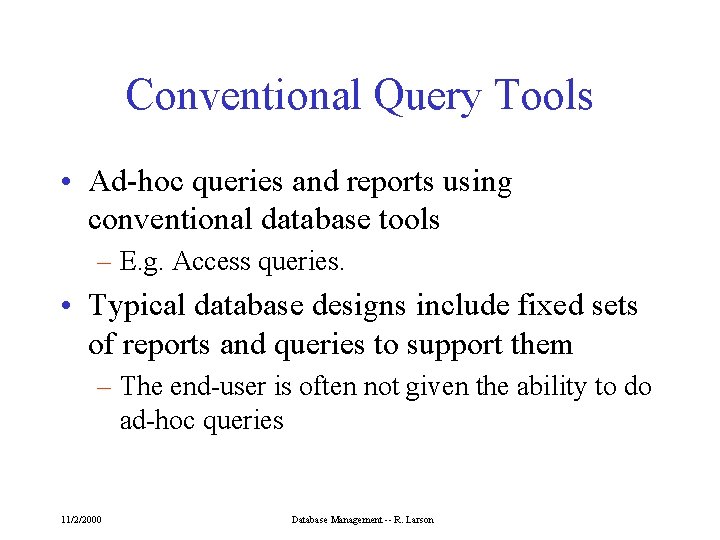 Conventional Query Tools

• Ad-hoc queries and reports using conventional database tools
– E.g. Access queries.

• Typical database designs include fixed sets of reports and queries to support them
– The end-user is often not given the ability to do ad-hoc queries

11/2/2000

Database Management -- R. Larson